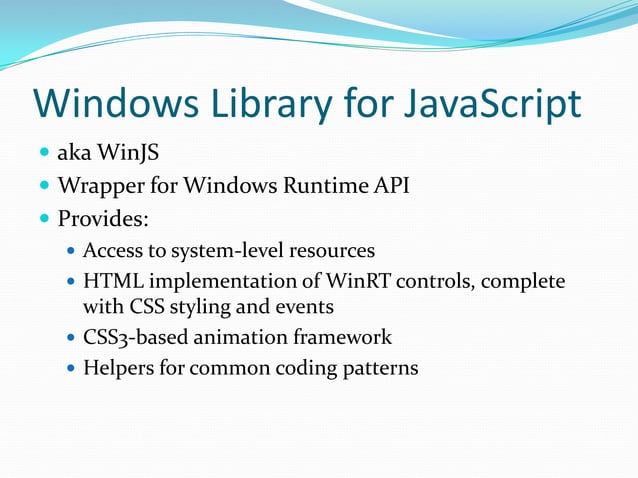 Windows Library for JavaScript

- aka WinJS
- Wrapper for Windows Runtime API
- Provides:
  - Access to system-level resources
  - HTML implementation of WinRT controls, complete with CSS styling and events
  - CSS3-based animation framework
  - Helpers for common coding patterns